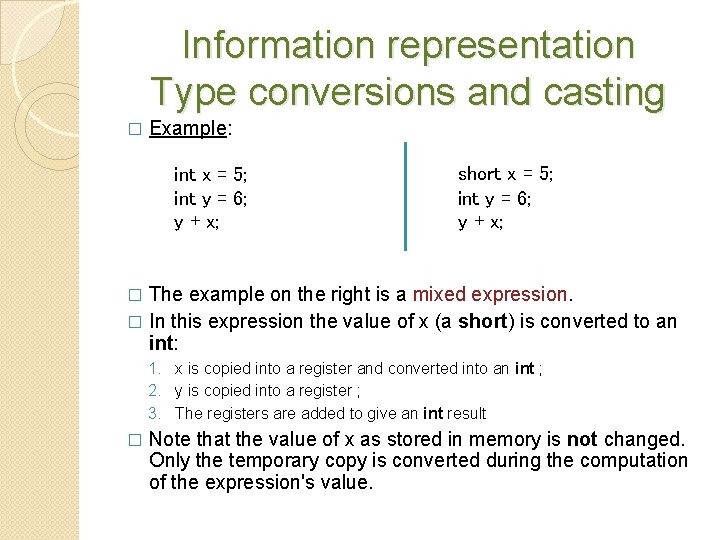 Information representation
Type conversions and casting

□ Example:

int x = 5;
int y = 6;
y + x;

short x = 5;
int y = 6;
y + x;

□ The example on the right is a mixed expression.

□ In this expression the value of x (a short) is converted to an int:

1. x is copied into a register and converted into an int ;
2. y is copied into a register ;
3. The registers are added to give an int result

□ Note that the value of x as stored in memory is not changed. Only the temporary copy is converted during the computation of the expression's value.